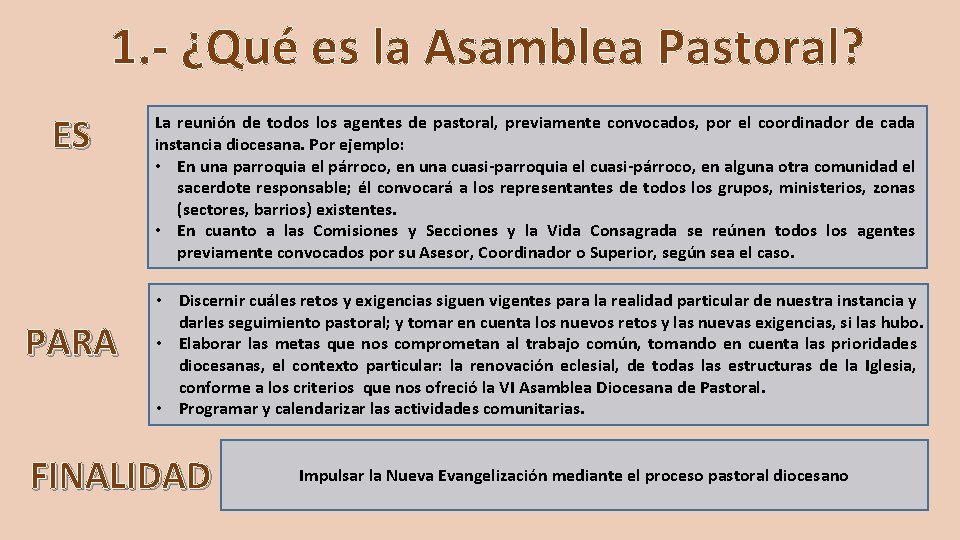 1.- ¿Qué es la Asamblea Pastoral?

ES

La reunión de todos los agentes de pastoral, previamente convocados, por el coordinador de cada instancia diocesana. Por ejemplo:
• En una parroquia el párroco, en una cuasi-parroquia el cuasi-párroco, en alguna otra comunidad el sacerdote responsable; él convocará a los representantes de todos los grupos, ministerios, zonas (sectores, barrios) existentes.
• En cuanto a las Comisiones y Secciones y la Vida Consagrada se reúnen todos los agentes previamente convocados por su Asesor, Coordinador o Superior, según sea el caso.

PARA

• Discernir cuáles retos y exigencias siguen vigentes para la realidad particular de nuestra instancia y darles seguimiento pastoral; y tomar en cuenta los nuevos retos y las nuevas exigencias, si las hubo.
• Elaborar las metas que nos comprometan al trabajo común, tomando en cuenta las prioridades diocesanas, el contexto particular: la renovación eclesial, de todas las estructuras de la Iglesia, conforme a los criterios que nos ofreció la VI Asamblea Diocesana de Pastoral.
• Programar y calendarizar las actividades comunitarias.

FINALIDAD

Impulsar la Nueva Evangelización mediante el proceso pastoral diocesano